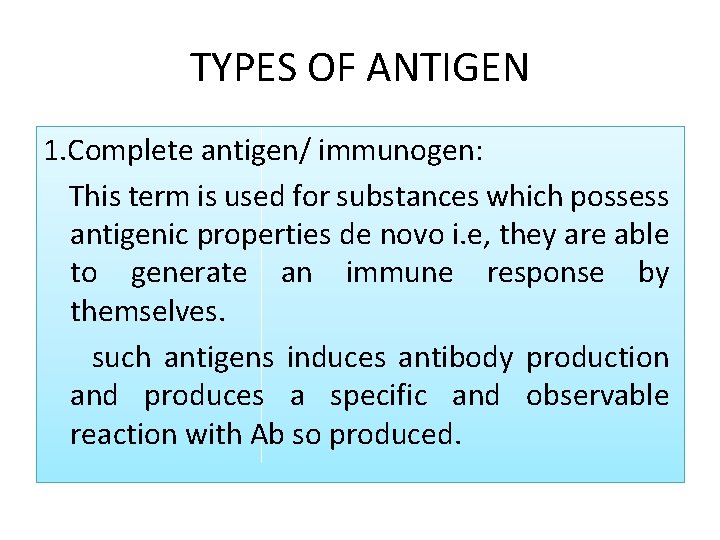 TYPES OF ANTIGEN

1.Complete antigen/ immunogen:

This term is used for substances which possess antigenic properties de novo i.e, they are able to generate an immune response by themselves.

such antigens induces antibody production and produces a specific and observable reaction with Ab so produced.